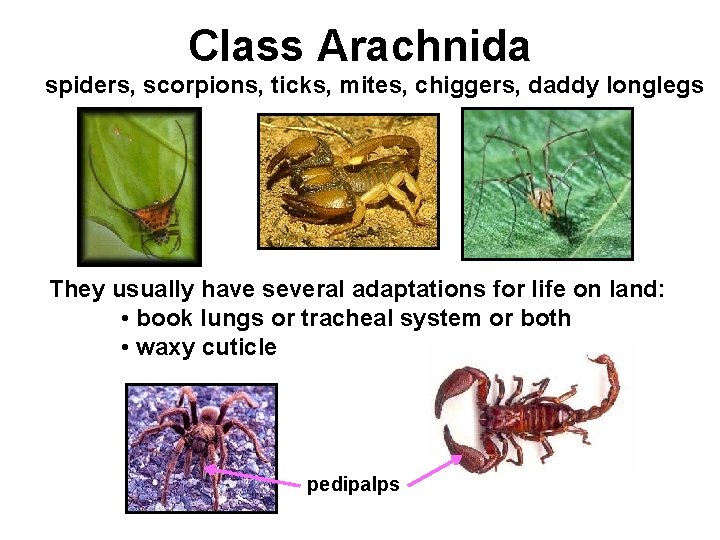 Class Arachnida

spiders, scorpions, ticks, mites, chiggers, daddy longlegs

They usually have several adaptations for life on land:

• book lungs or tracheal system or both
• waxy cuticle

pedipalps